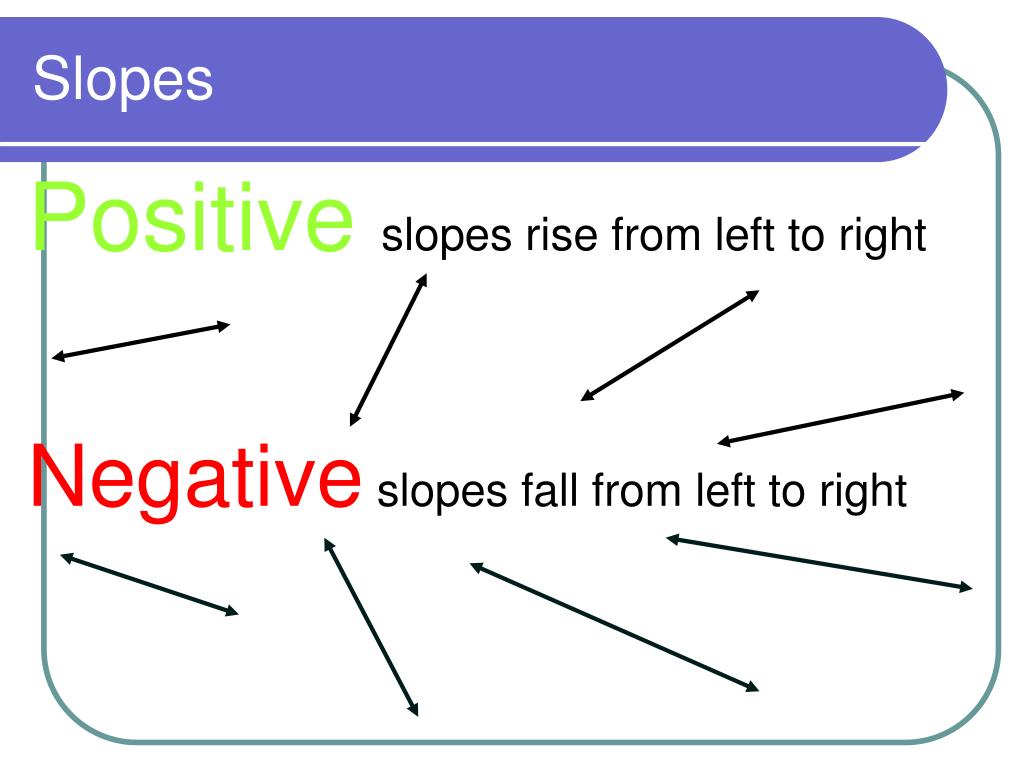 Slopes

Positive slopes rise from left to right

Negative slopes fall from left to right